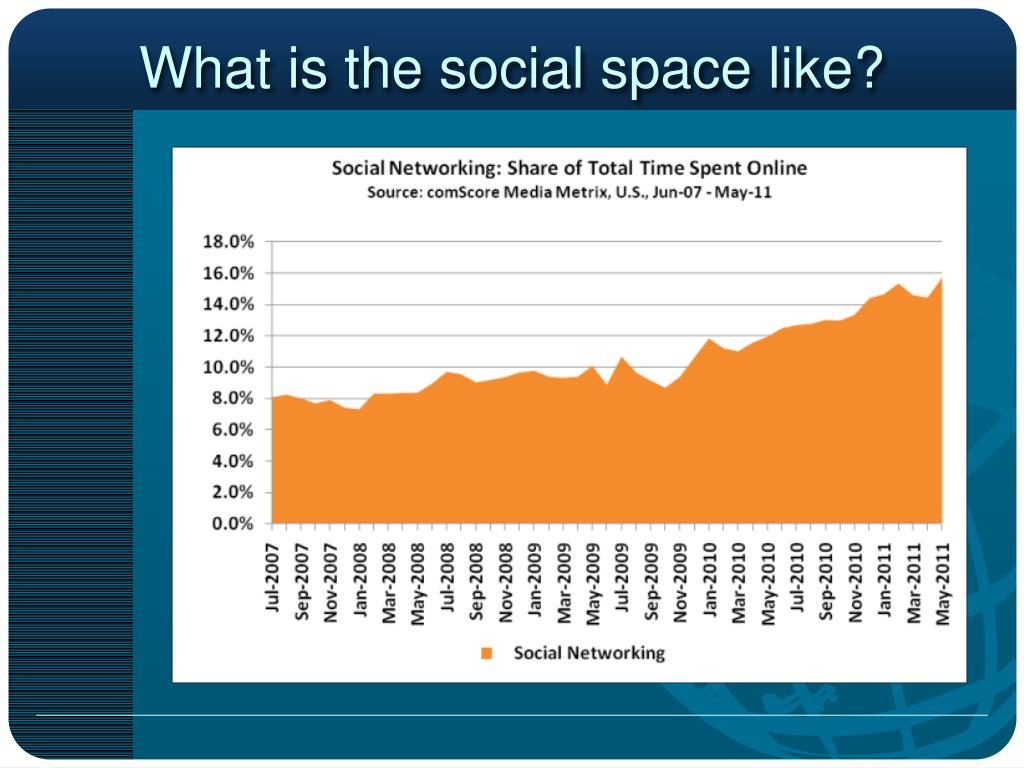 What is the social space like?

Social Networking: Share of Total Time Spent Online
Source: comScore Media Metrix, U.S., Jun-07 - May-11

18.0%
16.0%
14.0%
12.0%
10.0%
8.0%
6.0%
4.0%
2.0%
0.0%

Jul-2007
Sep-2007
Nov-2007
Jan-2008
Mar-2008
May-2008
Jul-2008
Sep-2008
Nov-2008
Jan-2009
Mar-2009
May-2009
Jul-2009
Sep-2009
Nov-2009
Jan-2010
Mar-2010
May-2010
Jul-2010
Sep-2010
Nov-2010
Jan-2011
Mar-2011
May-2011

Social Networking